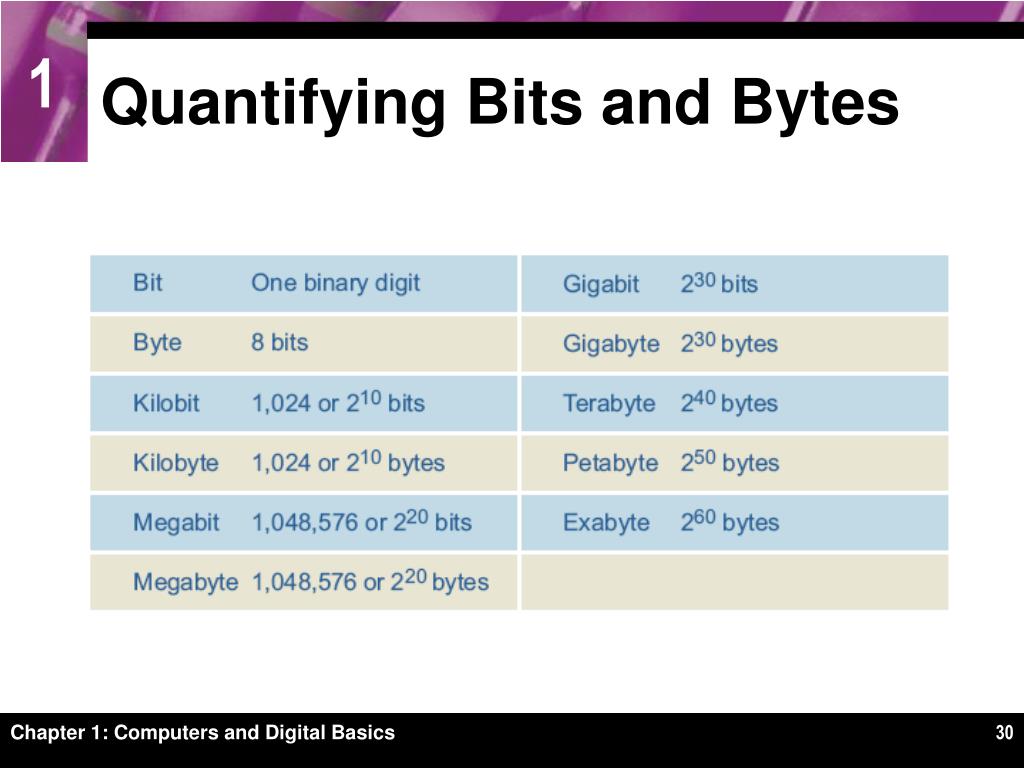 1

Quantifying Bits and Bytes

| Bit | One binary digit | Gigabit | $2^{30}$ bits |
|---|---|---|---|
| Byte | 8 bits | Gigabyte | $2^{30}$ bytes |
| Kilobit | 1,024 or $2^{10}$ bits | Terabyte | $2^{40}$ bytes |
| Kilobyte | 1,024 or $2^{10}$ bytes | Petabyte | $2^{50}$ bytes |
| Megabit | 1,048,576 or $2^{20}$ bits | Exabyte | $2^{60}$ bytes |
| Megabyte | 1,048,576 or $2^{20}$ bytes | | |

Chapter 1: Computers and Digital Basics

30